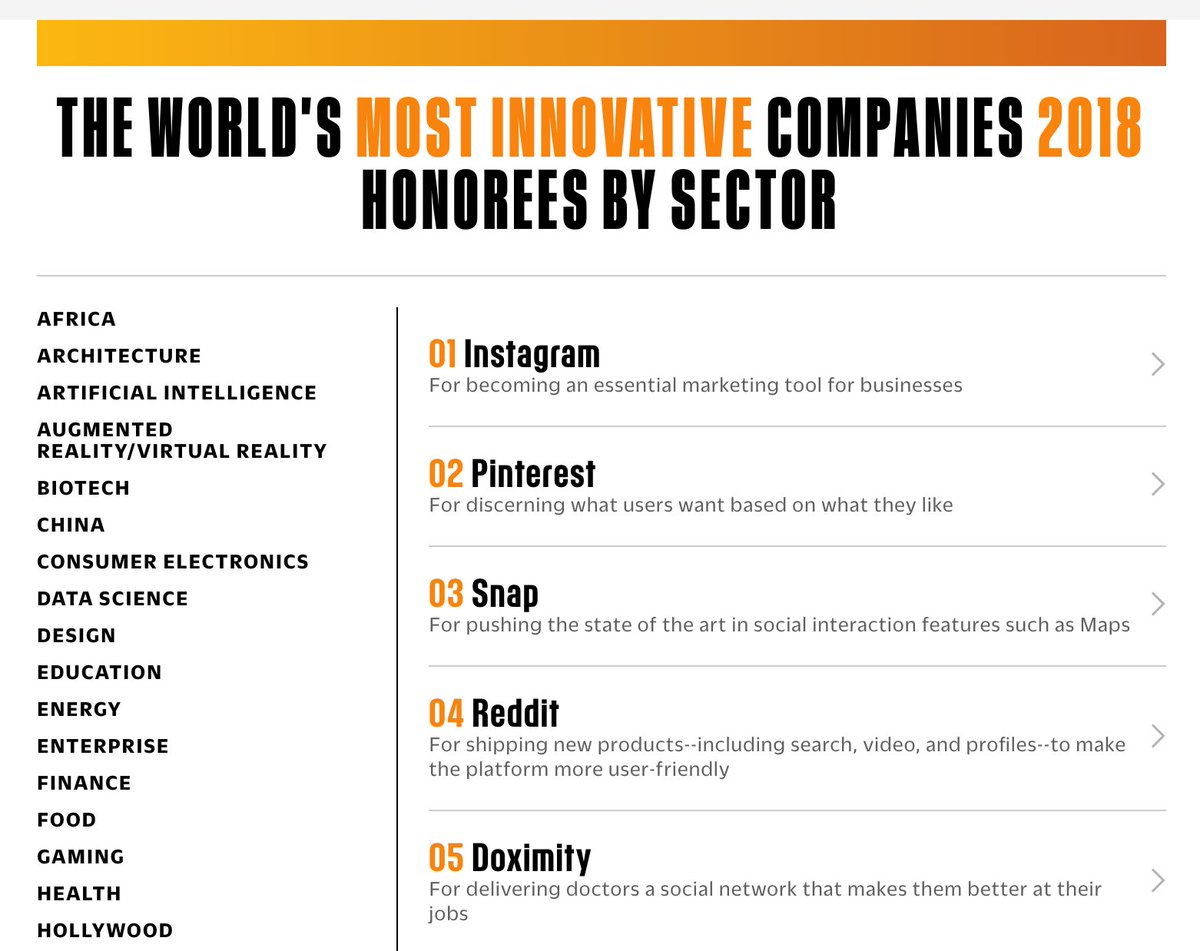 THE WORLD'S MOST INNOVATIVE COMPANIES 2018
HONOREES BY SECTOR

AFRICA
ARCHITECTURE
ARTIFICIAL INTELLIGENCE
AUGMENTED REALITY/VIRTUAL REALITY
BIOTECH
CHINA
CONSUMER ELECTRONICS
DATA SCIENCE
DESIGN
EDUCATION
ENERGY
ENTERPRISE
FINANCE
FOOD
GAMING
HEALTH
HOLLYWOOD

01 Instagram
For becoming an essential marketing tool for businesses

02 Pinterest
For discerning what users want based on what they like

03 Snap
For pushing the state of the art in social interaction features such as Maps

04 Reddit
For shipping new products--including search, video, and profiles--to make the platform more user-friendly

05 Doximity
For delivering doctors a social network that makes them better at their jobs